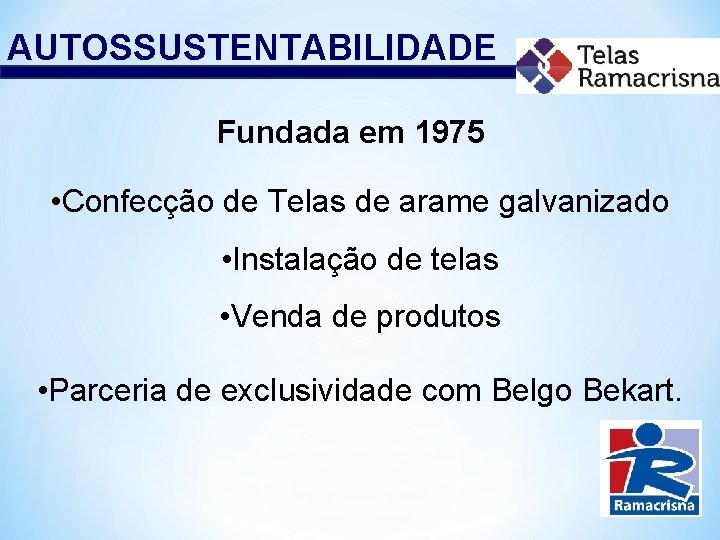 AUTOSSUSTENTABILIDADE

Telas Ramacrisna

Fundada em 1975

•Confecção de Telas de arame galvanizado

•Instalação de telas

•Venda de produtos

•Parceria de exclusividade com Belgo Bekart.

Ramacrisna